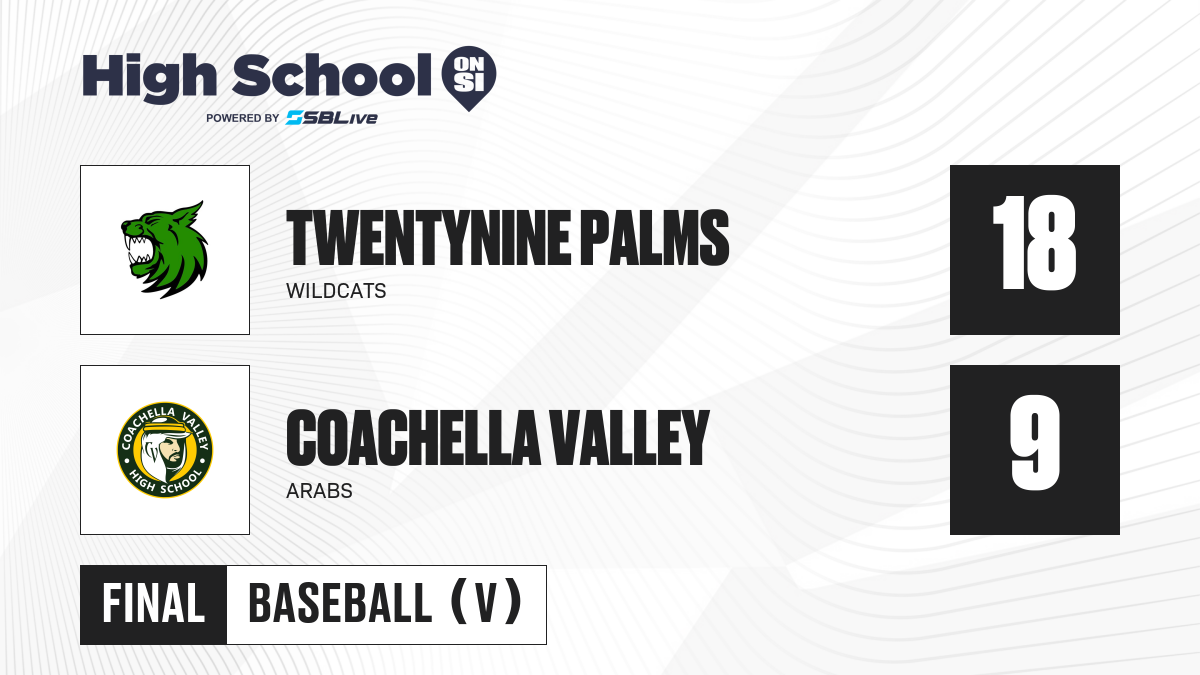 High School ON SI
POWERED BY SBLive

TWENTYNINE PALMS
WILDCATS
18

COACHELLA VALLEY HIGH SCHOOL
COACHELLA VALLEY
ARABS
9

FINAL BASEBALL (V)